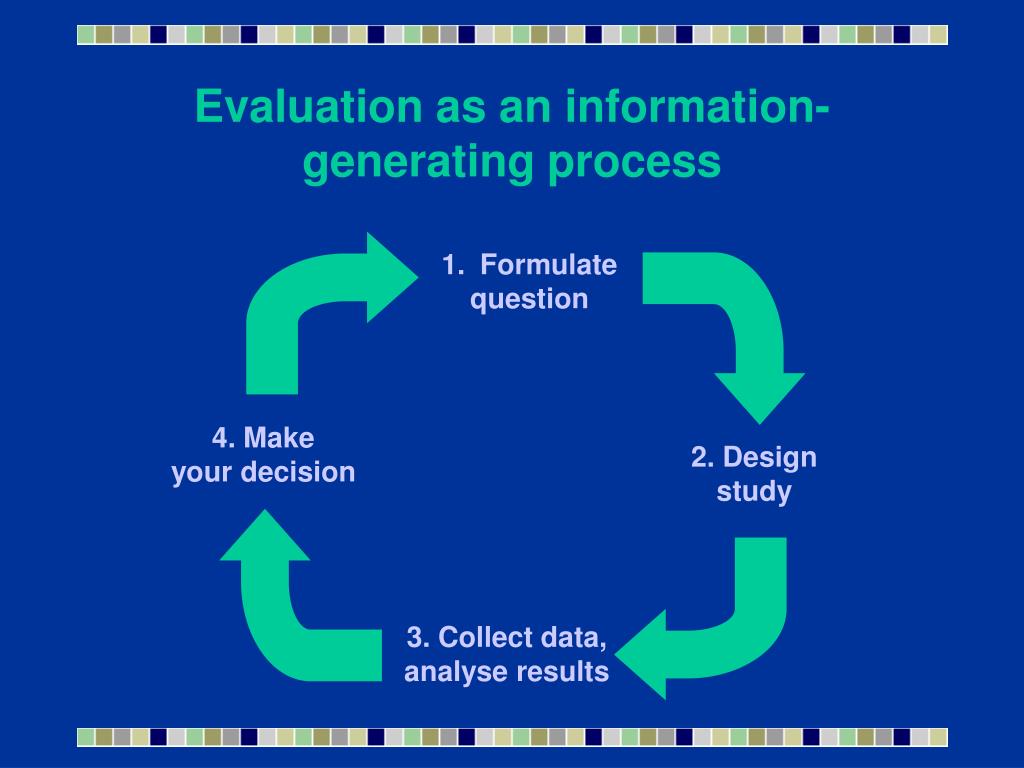 Evaluation as an information-generating process

1. Formulate question

2. Design study

3. Collect data, analyse results

4. Make your decision